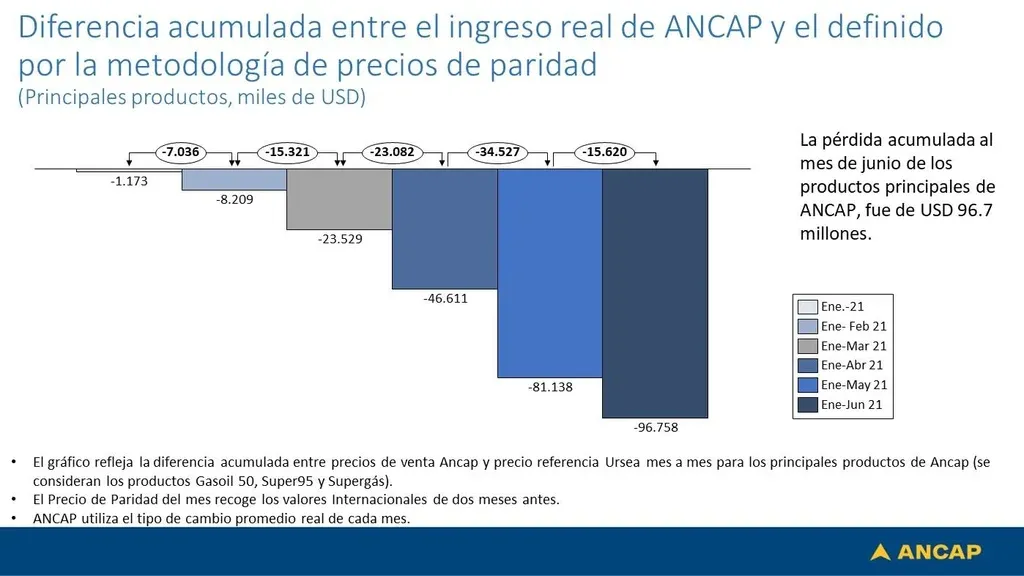 Diferencia acumulada entre el ingreso real de ANCAP y el definido por la metodología de precios de paridad
(Principales productos, miles de USD)

-7.036
-15.321
-23.082
-34.527
-15.620

-1.173
-8.209
-23.529
-46.611
-81.138
-96.758

La pérdida acumulada al mes de junio de los productos principales de ANCAP, fue de USD 96.7 millones.

Ene.-21
Ene- Feb 21
Ene-Mar 21
Ene-Abr 21
Ene-May 21
Ene-Jun 21

• El gráfico refleja la diferencia acumulada entre precios de venta Ancap y precio referencia Ursea mes a mes para los principales productos de Ancap (se consideran los productos Gasoil 50, Super95 y Supergás).
• El Precio de Paridad del mes recoge los valores Internacionales de dos meses antes.
• ANCAP utiliza el tipo de cambio promedio real de cada mes.

ANCAP